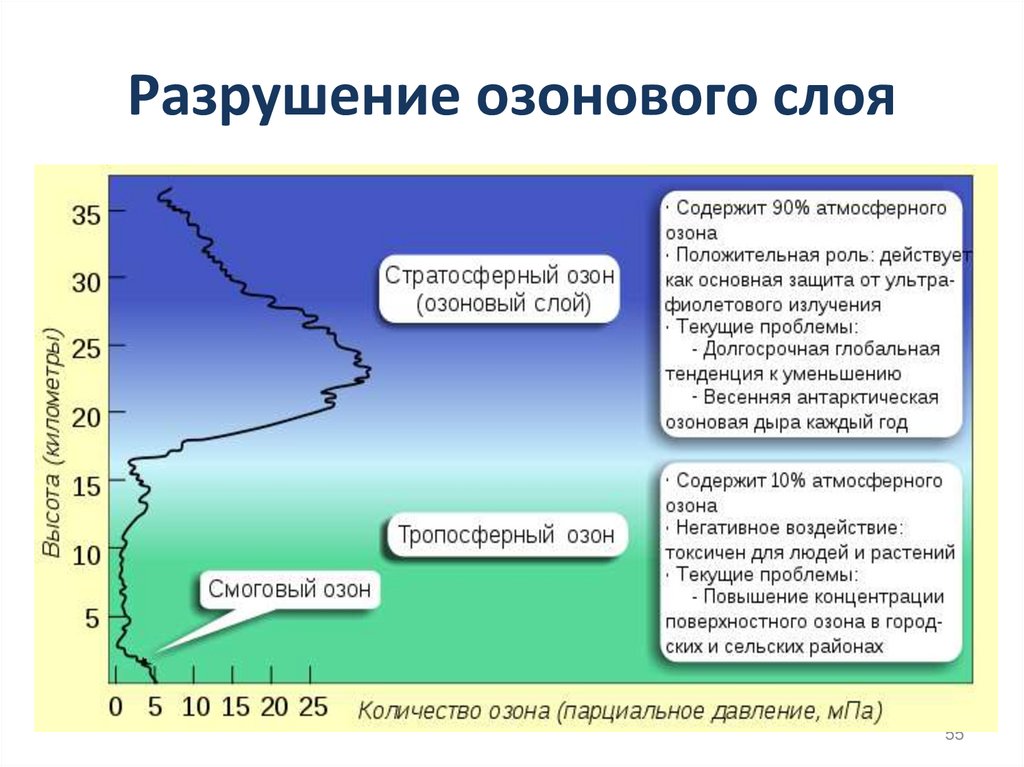 Разрушение озонового слоя

Высота (километры)

35
30
25
20
15
10
5

Стратосферный озон (озоновый слой)

Тропосферный озон

Смоговый озон

· Содержит 90% атмосферного озона
· Положительная роль: действует как основная защита от ультрафиолетового излучения
· Текущие проблемы:
- Долгосрочная глобальная тенденция к уменьшению
- Весенняя антарктическая озоновая дыра каждый год

· Содержит 10% атмосферного озона
· Негативное воздействие: токсичен для людей и растений
· Текущие проблемы:
- Повышение концентрации поверхностного озона в городских и сельских районах

0 5 10 15 20 25

Количество озона (парциальное давление, мПа)

55